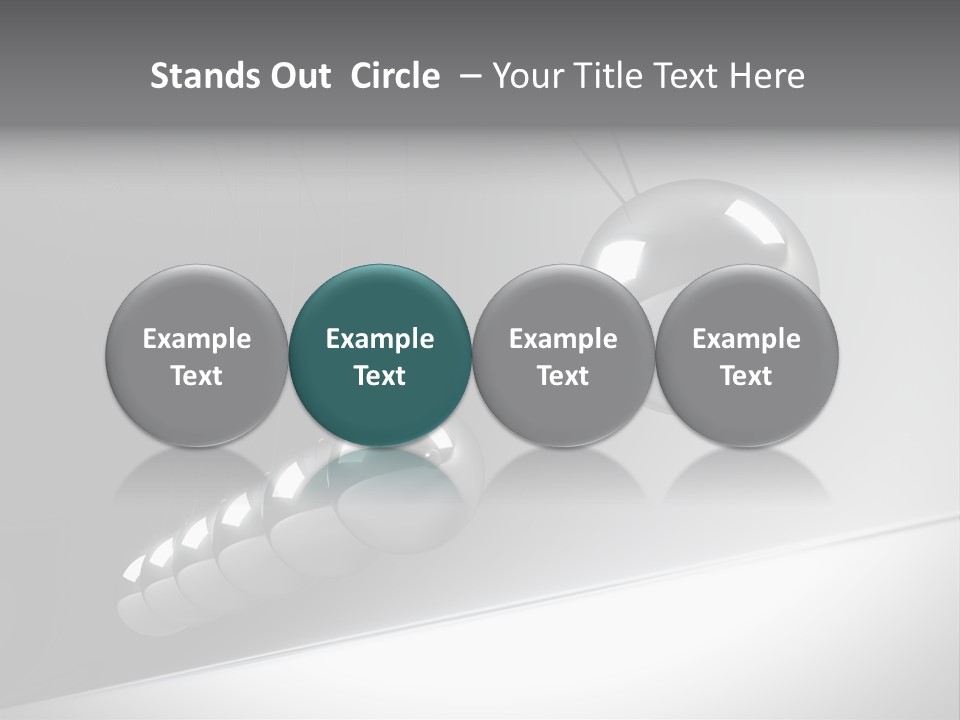 Stands Out Circle – Your Title Text Here

Example Text

Example Text

Example Text

Example Text